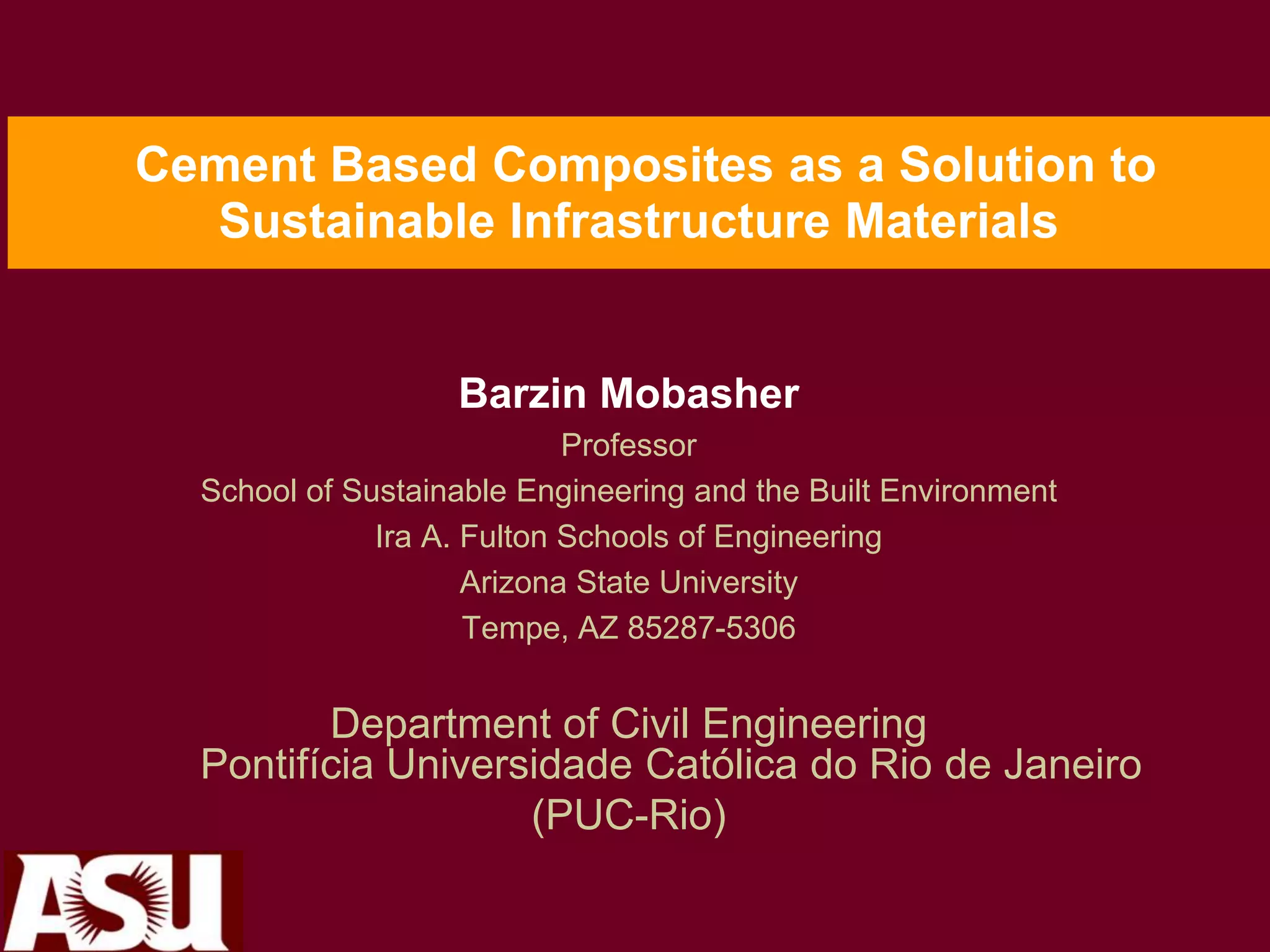 Cement Based Composites as a Solution to Sustainable Infrastructure Materials

Barzin Mobasher

Professor

School of Sustainable Engineering and the Built Environment

Ira A. Fulton Schools of Engineering

Arizona State University

Tempe, AZ 85287-5306

Department of Civil Engineering
Pontifícia Universidade Católica do Rio de Janeiro
(PUC-Rio)

ASU